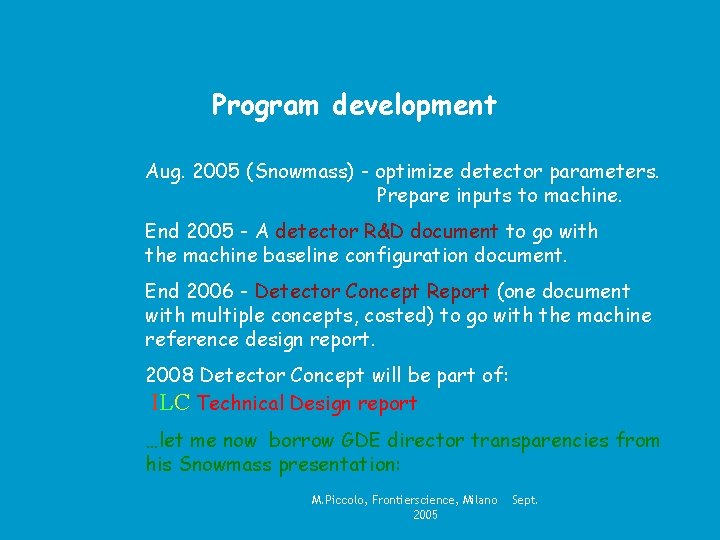 Program development

Aug. 2005 (Snowmass) - optimize detector parameters. Prepare inputs to machine.

End 2005 - A detector R&D document to go with the machine baseline configuration document.

End 2006 - Detector Concept Report (one document with multiple concepts, costed) to go with the machine reference design report.

2008 Detector Concept will be part of:
ILC Technical Design report

...let me now borrow GDE director transparencies from his Snowmass presentation:

M.Piccolo, Frontierscience, Milano Sept. 2005